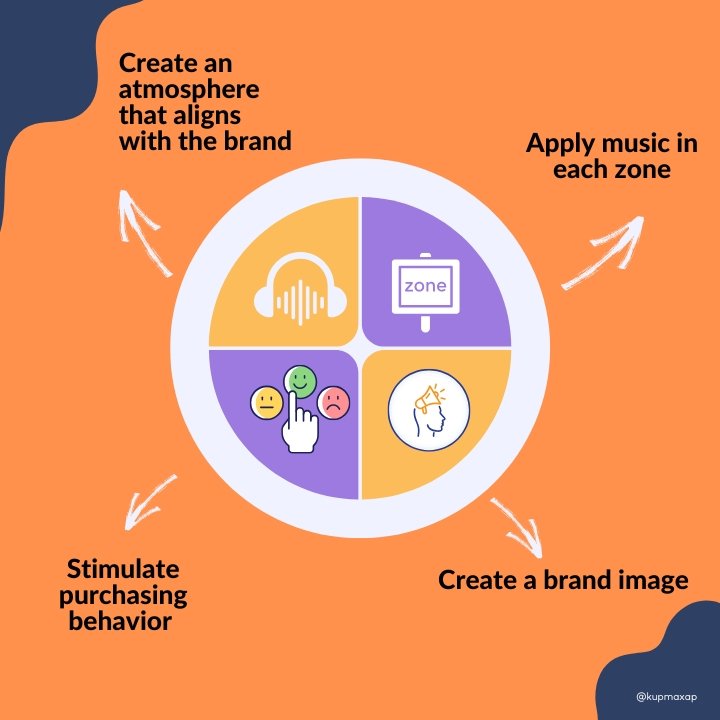 Create an atmosphere that aligns with the brand

Apply music in each zone

zone

Stimulate purchasing behavior

Create a brand image

@kupmaxap